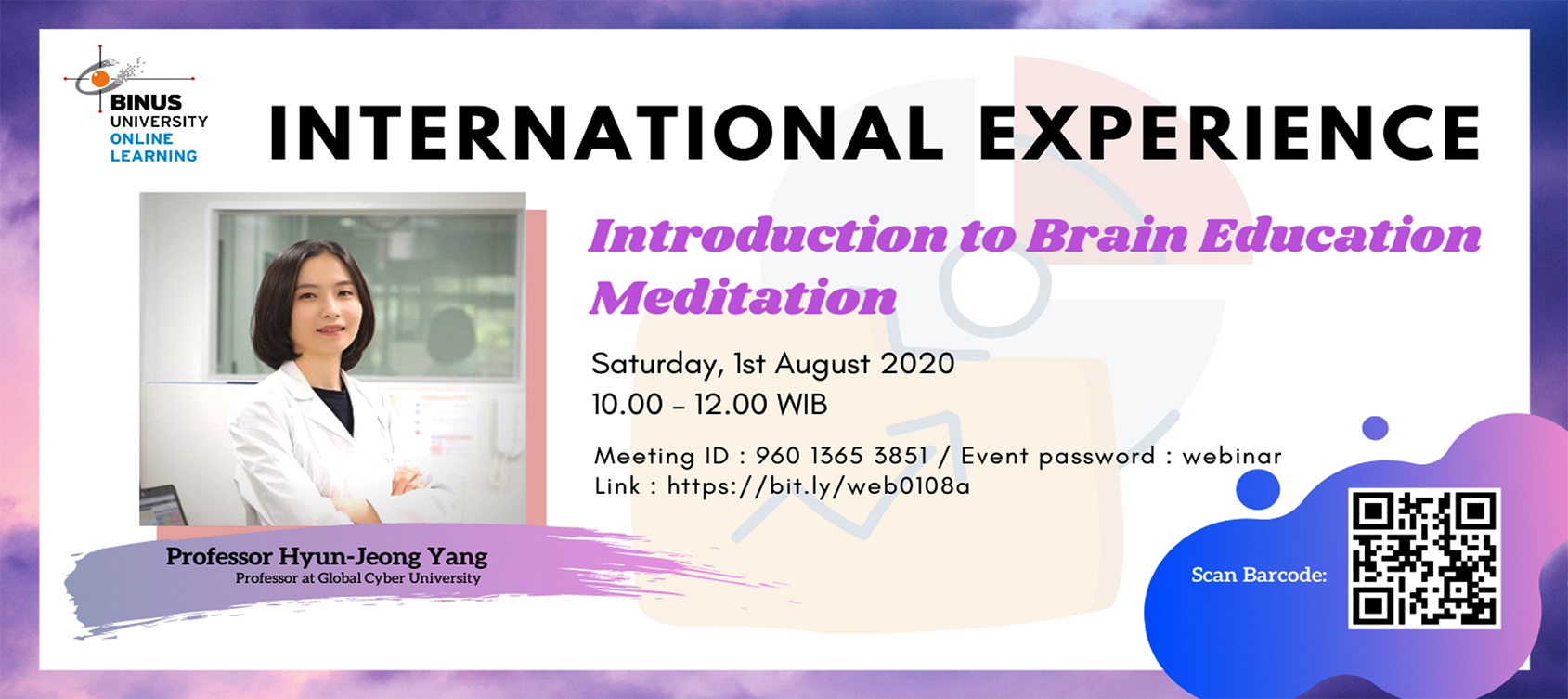 BINUS UNIVERSITY ONLINE LEARNING

INTERNATIONAL EXPERIENCE

Introduction to Brain Education Meditation

Saturday, 1st August 2020
10.00 – 12.00 WIB

Meeting ID : 960 1365 3851 / Event password : webinar
Link : https://bit.ly/web0108a

Professor Hyun-Jeong Yang
Professor at Global Cyber University

Scan Barcode: